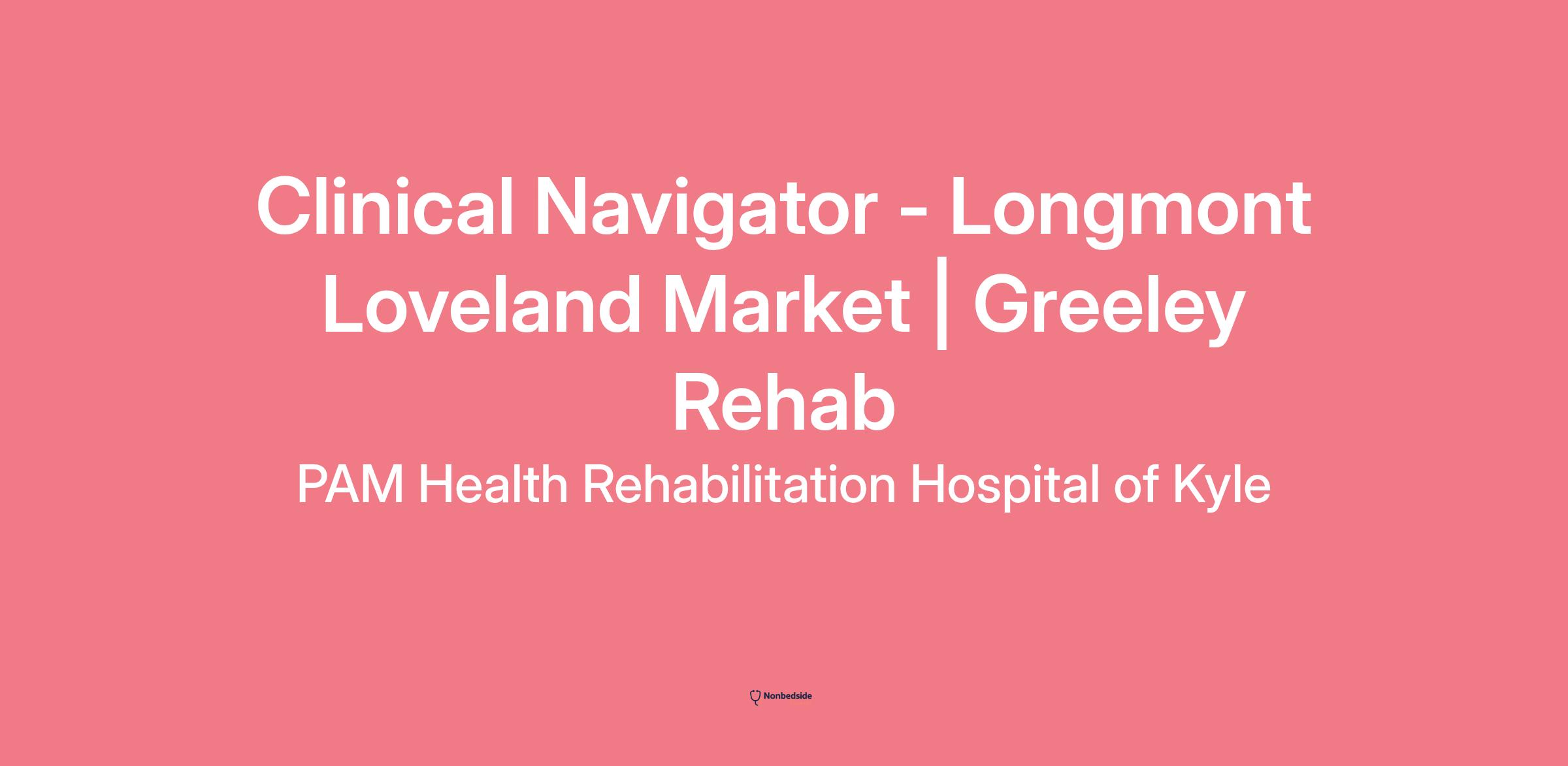 Clinical Navigator - Longmont Loveland Market | Greeley Rehab

PAM Health Rehabilitation Hospital of Kyle

Nonbedside